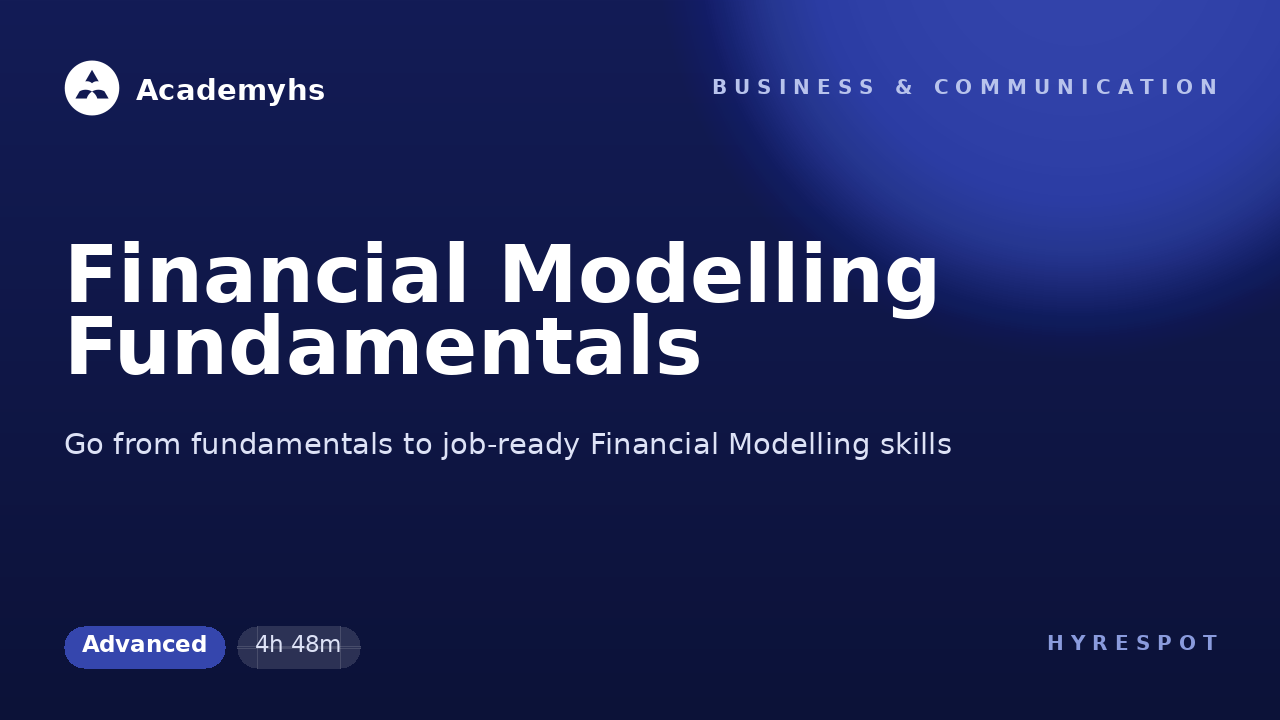 Academyhs

BUSINESS & COMMUNICATION

Financial Modelling Fundamentals

Go from fundamentals to job-ready Financial Modelling skills

Advanced

4h 48m

HYRESPOT